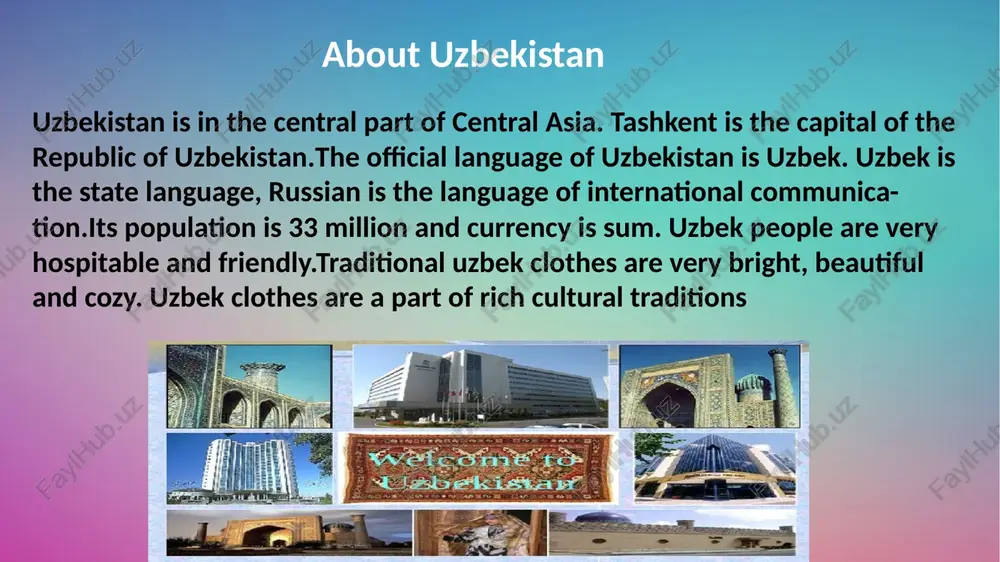 About Uzbekistan

Uzbekistan is in the central part of Central Asia. Tashkent is the capital of the Republic of Uzbekistan.The official language of Uzbekistan is Uzbek. Uzbek is the state language, Russian is the language of international communication.Its population is 33 million and currency is sum. Uzbek people are very hospitable and friendly.Traditional uzbek clothes are very bright, beautiful and cozy. Uzbek clothes are a part of rich cultural traditions

Welcome to Uzbekistan

FaylHub.uz